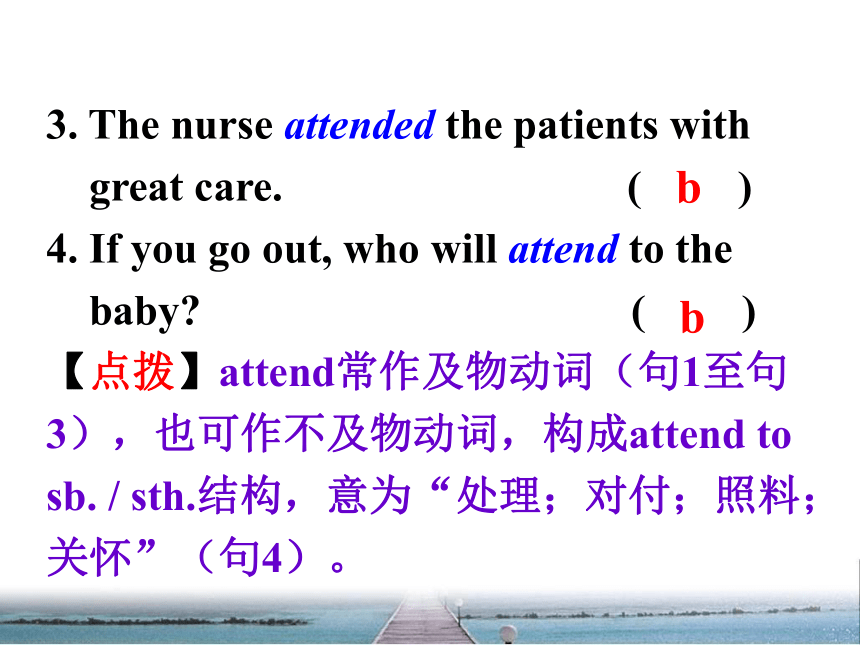 3. The nurse attended the patients with great care. ( b )

4. If you go out, who will attend to the baby? ( b )

【点拨】attend常作及物动词（句1至句3），也可作不及物动词，构成attend to sb. / sth.结构，意为“处理；对付；照料；关怀”（句4）。